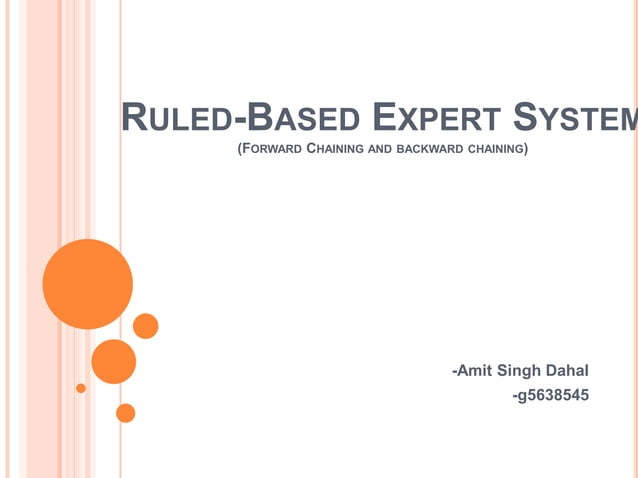 RULED-BASED EXPERT SYSTEM

(FORWARD CHAINING AND BACKWARD CHAINING)

-Amit Singh Dahal
-g5638545